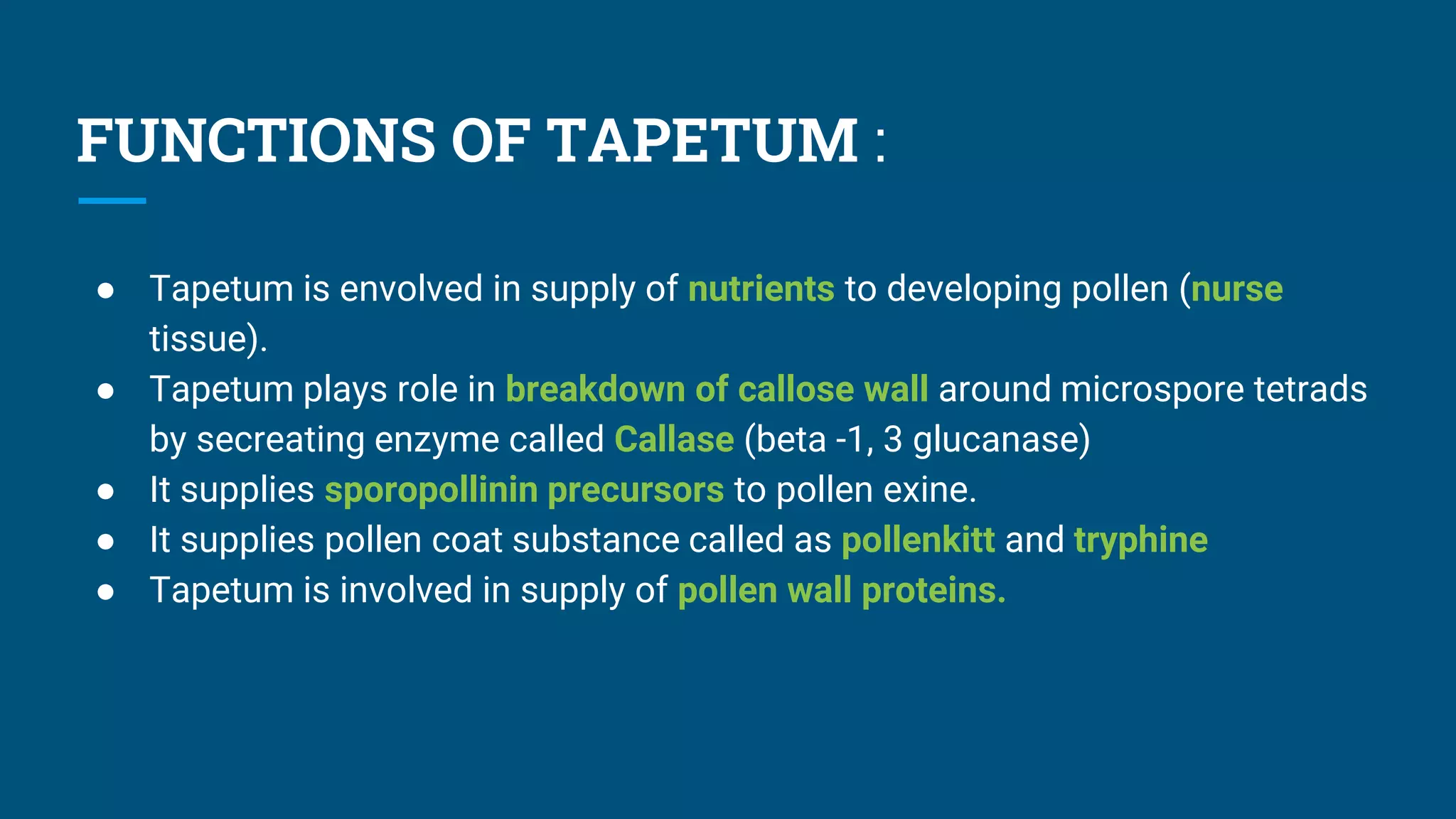 FUNCTIONS OF TAPETUM :

● Tapetum is envolved in supply of nutrients to developing pollen (nurse tissue).
● Tapetum plays role in breakdown of callose wall around microspore tetrads by secreating enzyme called Callase (beta -1, 3 glucanase)
● It supplies sporopollinin precursors to pollen exine.
● It supplies pollen coat substance called as pollenkitt and tryphine
● Tapetum is involved in supply of pollen wall proteins.